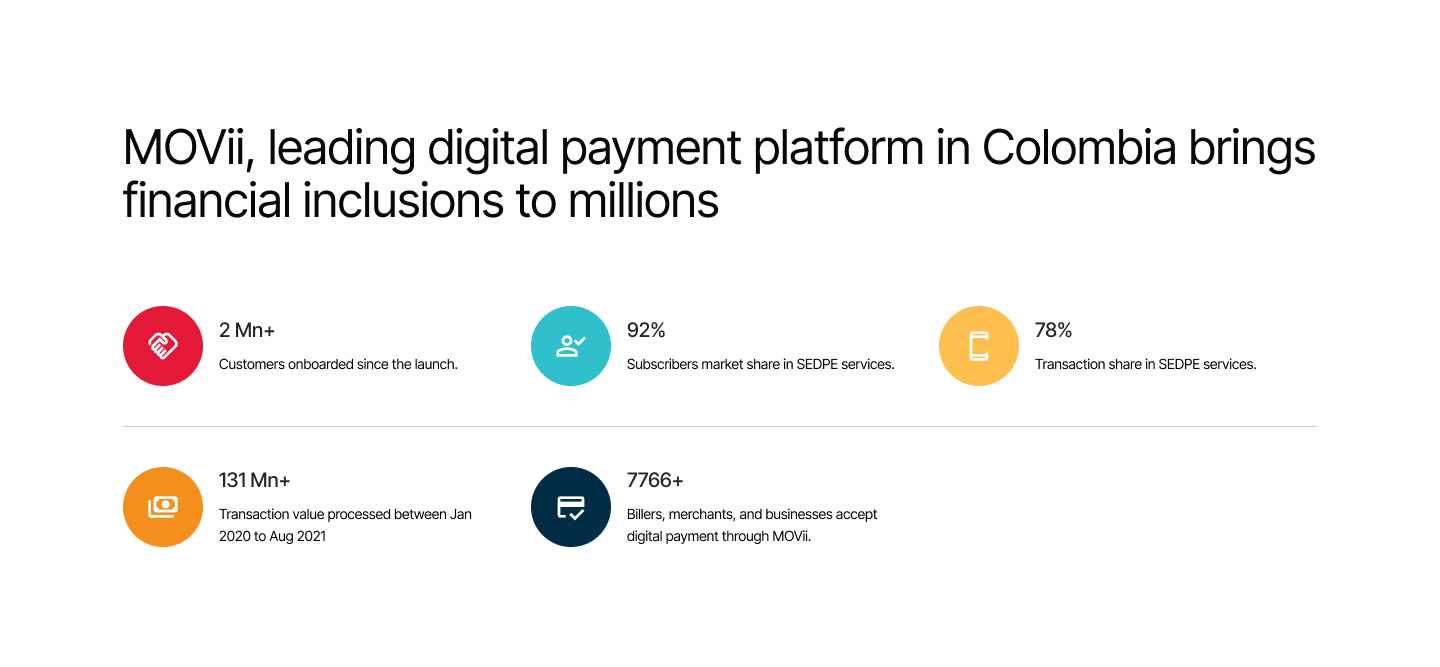 MOVii, leading digital payment platform in Colombia brings financial inclusions to millions

2 Mn+
Customers onboarded since the launch.

92%
Subscribers market share in SEDPE services.

78%
Transaction share in SEDPE services.

131 Mn+
Transaction value processed between Jan 2020 to Aug 2021

7766+
Billers, merchants, and businesses accept digital payment through MOVii.